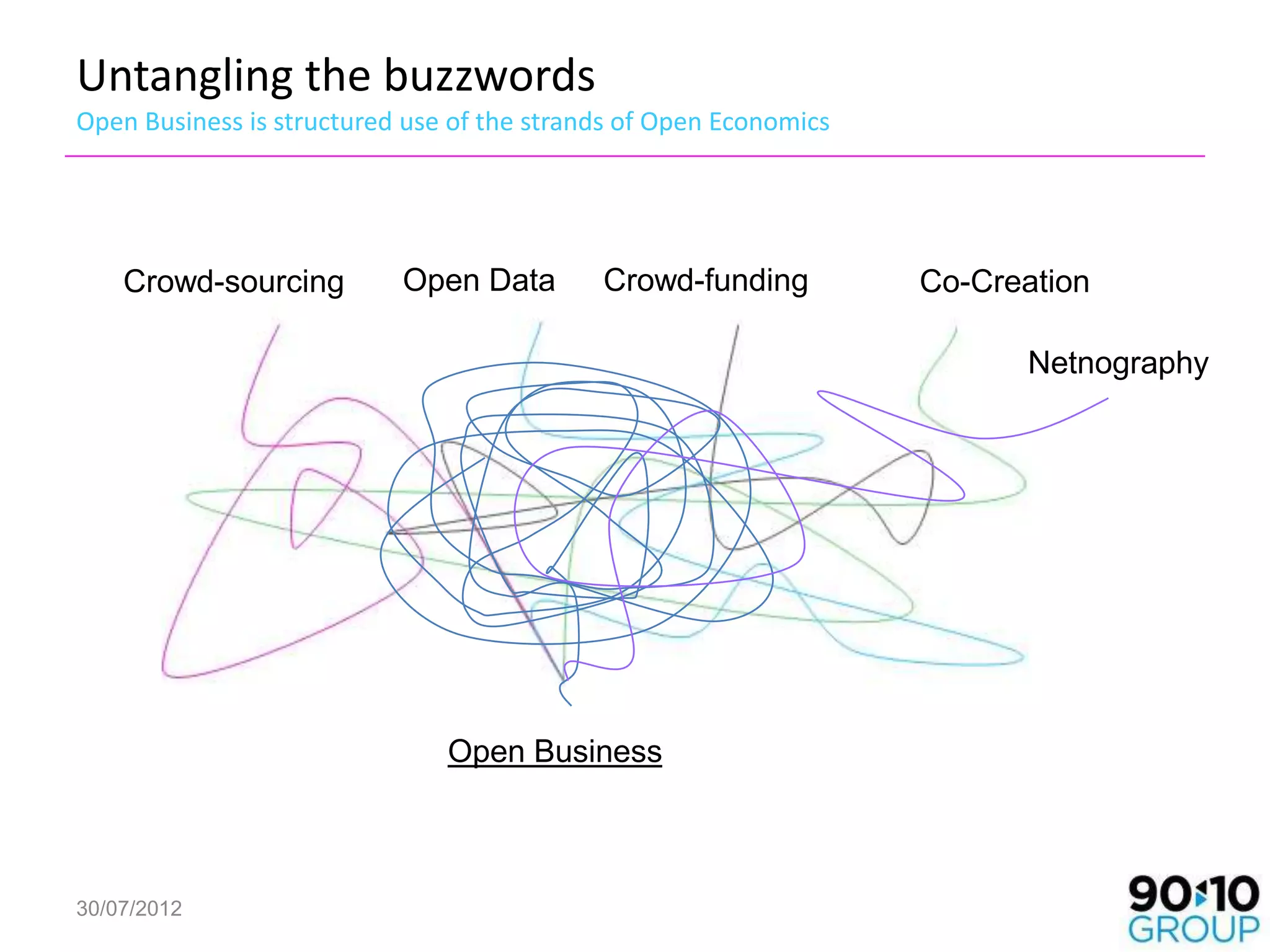 Untangling the buzzwords

Open Business is structured use of the strands of Open Economics

Crowd-sourcing

Open Data

Crowd-funding

Co-Creation

Netnography

Open Business

30/07/2012

90:10 GROUP